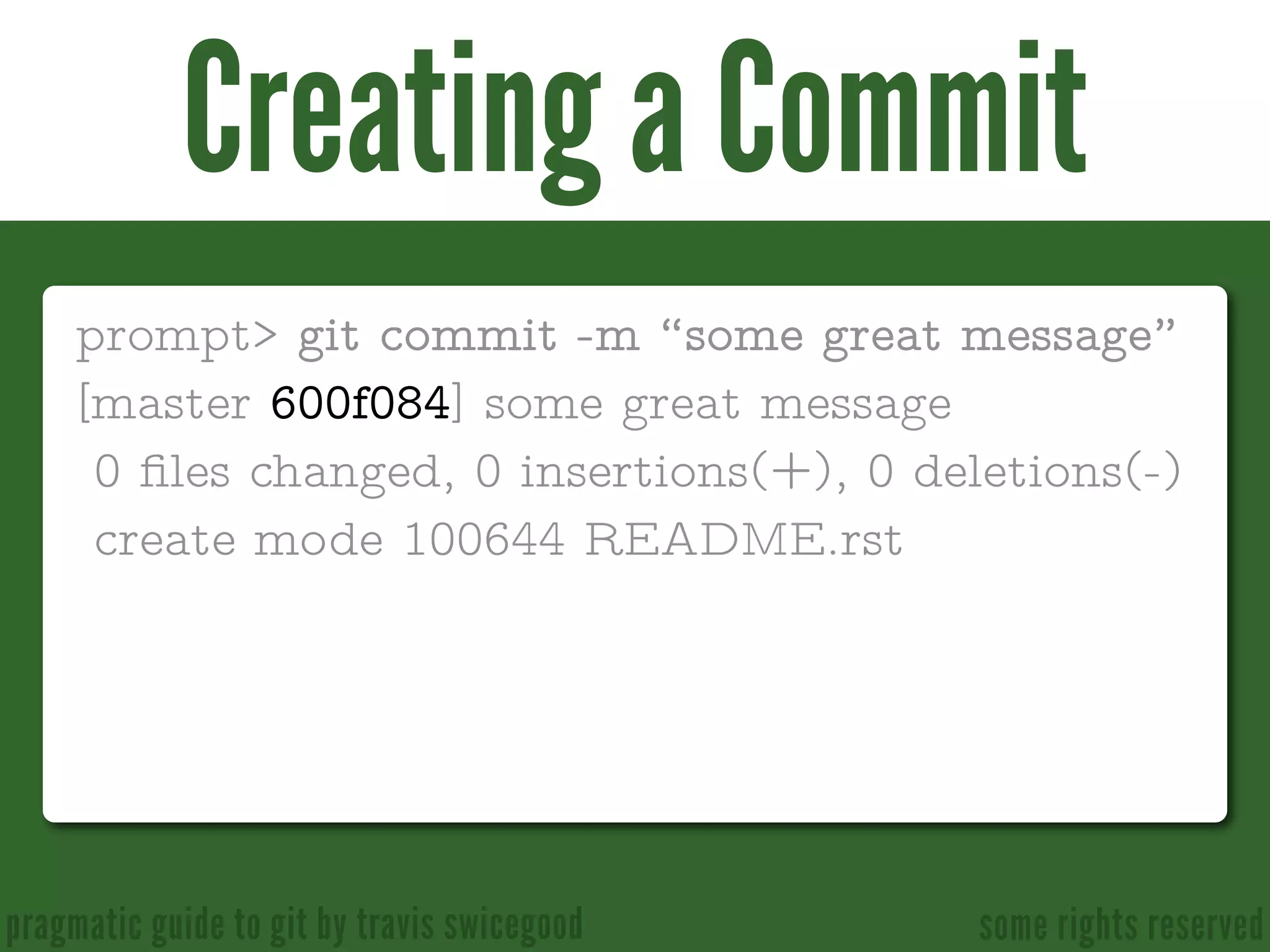 Creating a Commit

prompt> git commit -m “some great message”
[master 600f084] some great message
0 files changed, 0 insertions(+), 0 deletions(-)
create mode 100644 README.rst

pragmatic guide to git by travis swicegood

some rights reserved